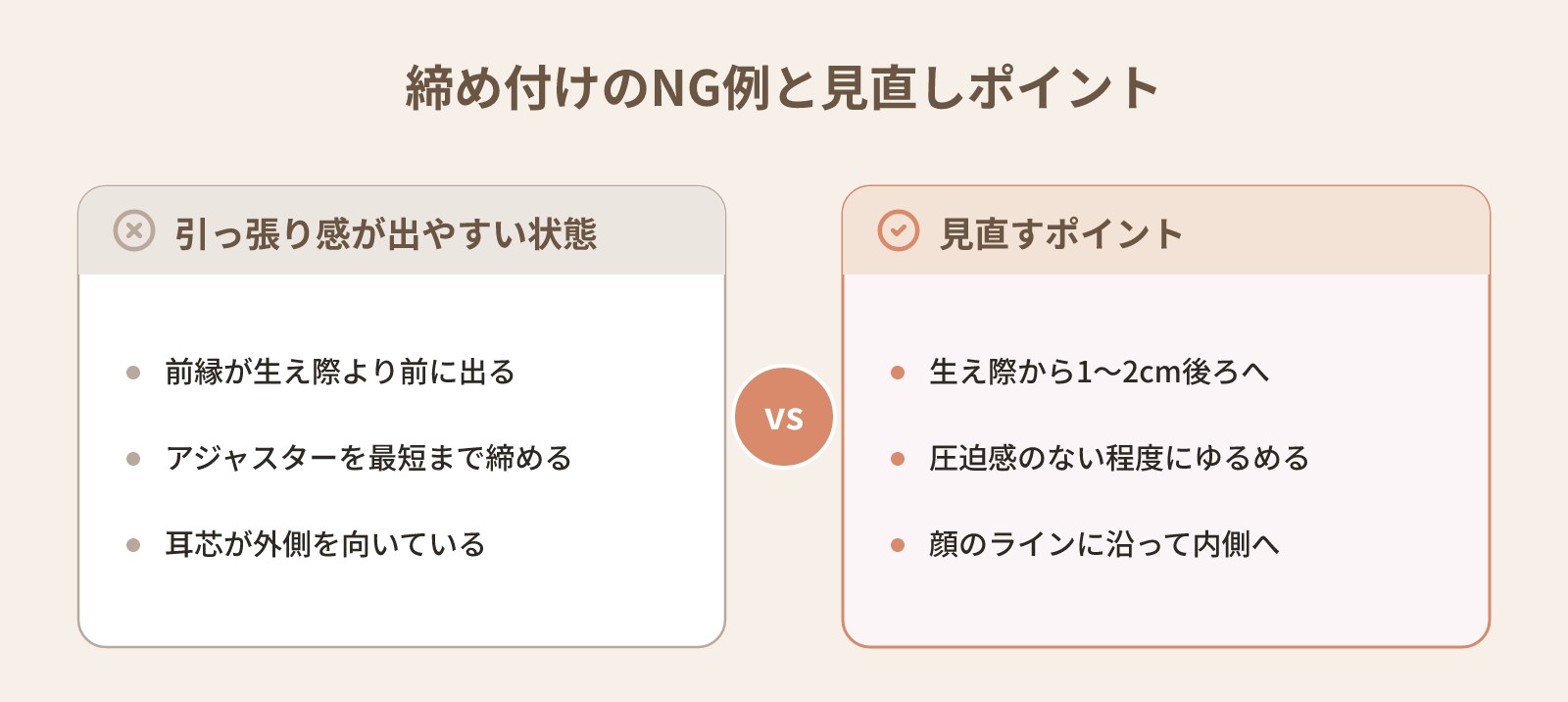 締め付けのNG例と見直しポイント

引っ張り感が出やすい状態

前縁が生え際より前に出る

アジャスターを最短まで締める

耳芯が外側を向いている

VS

見直すポイント

生え際から1〜2cm後ろへ

圧迫感のない程度にゆるめる

顔のラインに沿って内側へ